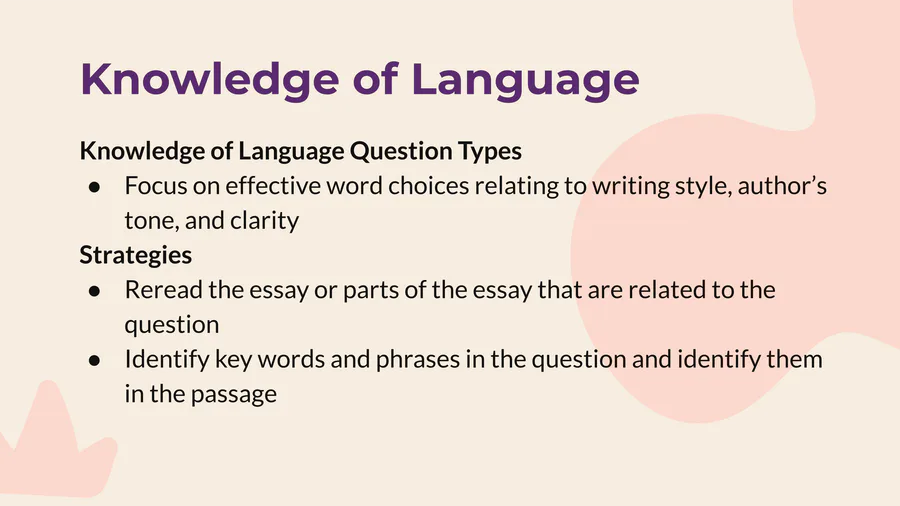 Knowledge of Language

Knowledge of Language Question Types
● Focus on effective word choices relating to writing style, author's tone, and clarity
Strategies
● Reread the essay or parts of the essay that are related to the question
● Identify key words and phrases in the question and identify them in the passage